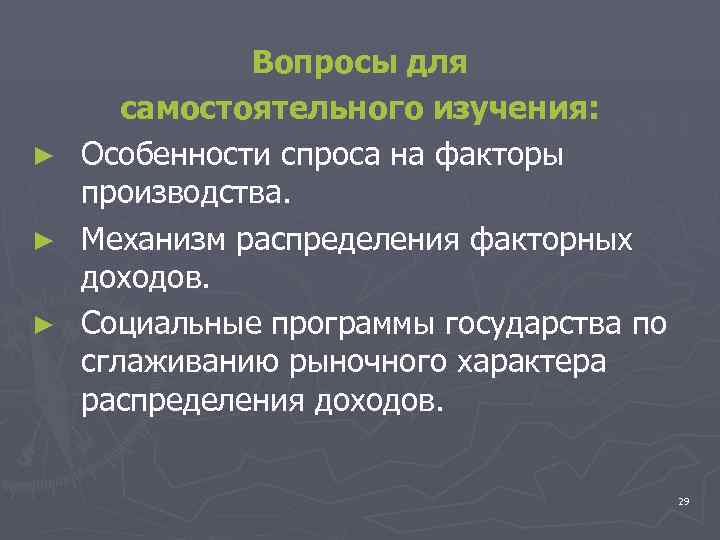 Вопросы для самостоятельного изучения:

► Особенности спроса на факторы производства.

► Механизм распределения факторных доходов.

► Социальные программы государства по сглаживанию рыночного характера распределения доходов.

29